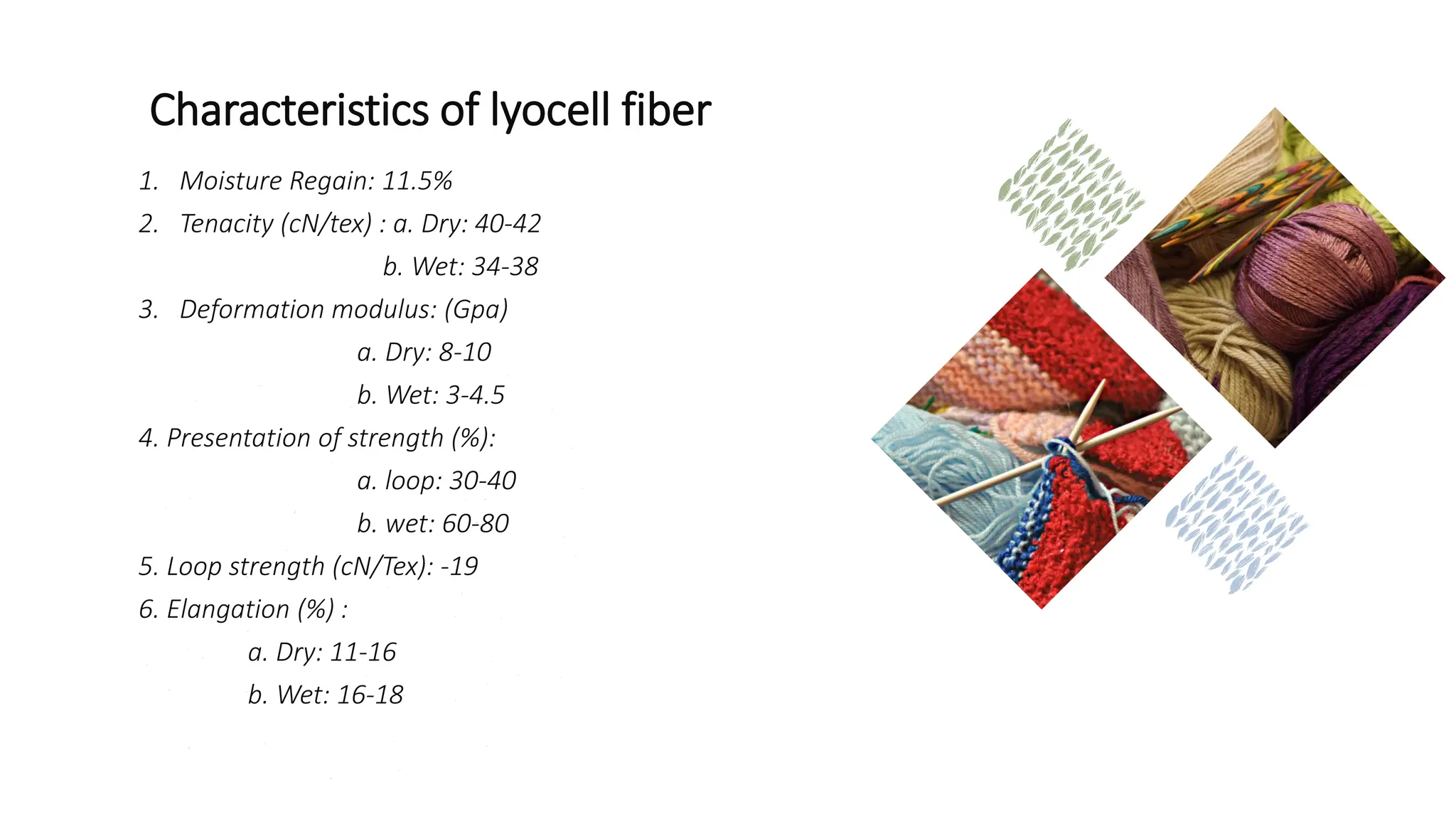 Characteristics of lyocell fiber

1. Moisture Regain: 11.5%
2. Tenacity (cN/tex) : a. Dry: 40-42
b. Wet: 34-38
3. Deformation modulus: (Gpa)
a. Dry: 8-10
b. Wet: 3-4.5
4. Presentation of strength (%):
a. loop: 30-40
b. wet: 60-80
5. Loop strength (cN/Tex): -19
6. Elangation (%) :
a. Dry: 11-16
b. Wet: 16-18